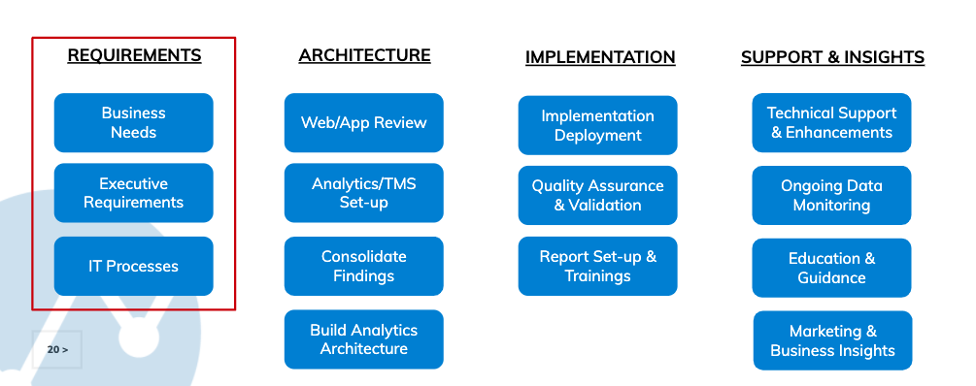 REQUIREMENTS

Business Needs

Executive Requirements

IT Processes

ARCHITECTURE

Web/App Review

Analytics/TMS Set-up

Consolidate Findings

Build Analytics Architecture

IMPLEMENTATION

Implementation Deployment

Quality Assurance & Validation

Report Set-up & Trainings

SUPPORT & INSIGHTS

Technical Support & Enhancements

Ongoing Data Monitoring

Education & Guidance

Marketing & Business Insights

20 >